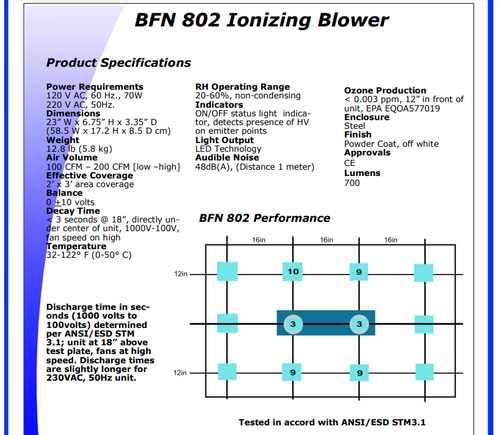 BFN 802 Ionizing Blower

Product Specifications

Power Requirements
120 V AC, 60 Hz., 70W
220 V AC, 50Hz.
Dimensions
23" W x 6.75" H x 3.35" D
(58.5 W x 17.2 H x 8.5 D cm)
Weight
12.8 lb (5.8 kg)
Air Volume
100 CFM – 200 CFM [low –high]
Effective Coverage
2' x 3' area coverage
Balance
0 ±10 volts
Decay Time
< 3 seconds @ 18", directly under center of unit, 1000V-100V, fan speed on high
Temperature
32-122° F (0-50° C)

RH Operating Range
20-60%, non-condensing
Indicators
ON/OFF status light indicator, detects presence of HV on emitter points
Light Output
LED Technology
Audible Noise
48dB(A), (Distance 1 meter)

Ozone Production
< 0.003 ppm, 12" in front of unit, EPA EQOA577019
Enclosure
Steel
Finish
Powder Coat, off white
Approvals
CE
Lumens
700

BFN 802 Performance

16in 16in 16in
12in
10 9
3 3
12in
9 9

Discharge time in seconds (1000 volts to 100volts) determined per ANSI/ESD STM 3.1; unit at 18" above test plate, fans at high speed. Discharge times are slightly longer for 230VAC, 50Hz unit.

Tested in accord with ANSI/ESD STM3.1